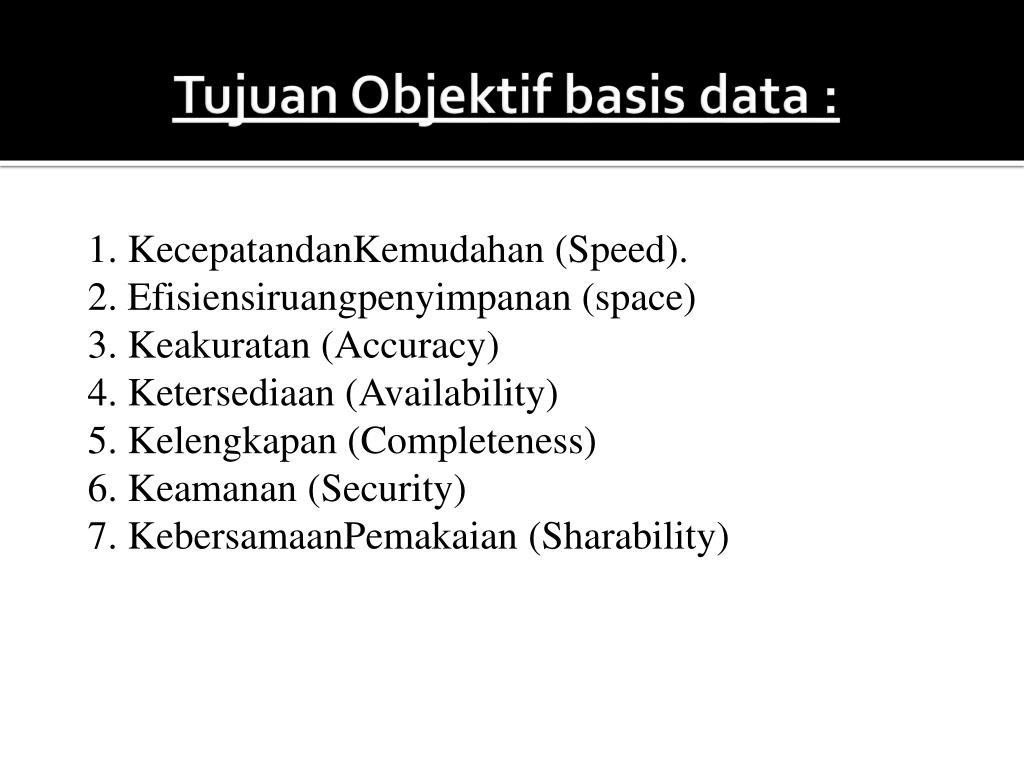 Tujuan Objektif basis data :

1. KecepatandanKemudahan (Speed).
2. Efisiensiruangpenyimpanan (space)
3. Keakuratan (Accuracy)
4. Ketersediaan (Availability)
5. Kelengkapan (Completeness)
6. Keamanan (Security)
7. KebersamaanPemakaian (Sharability)